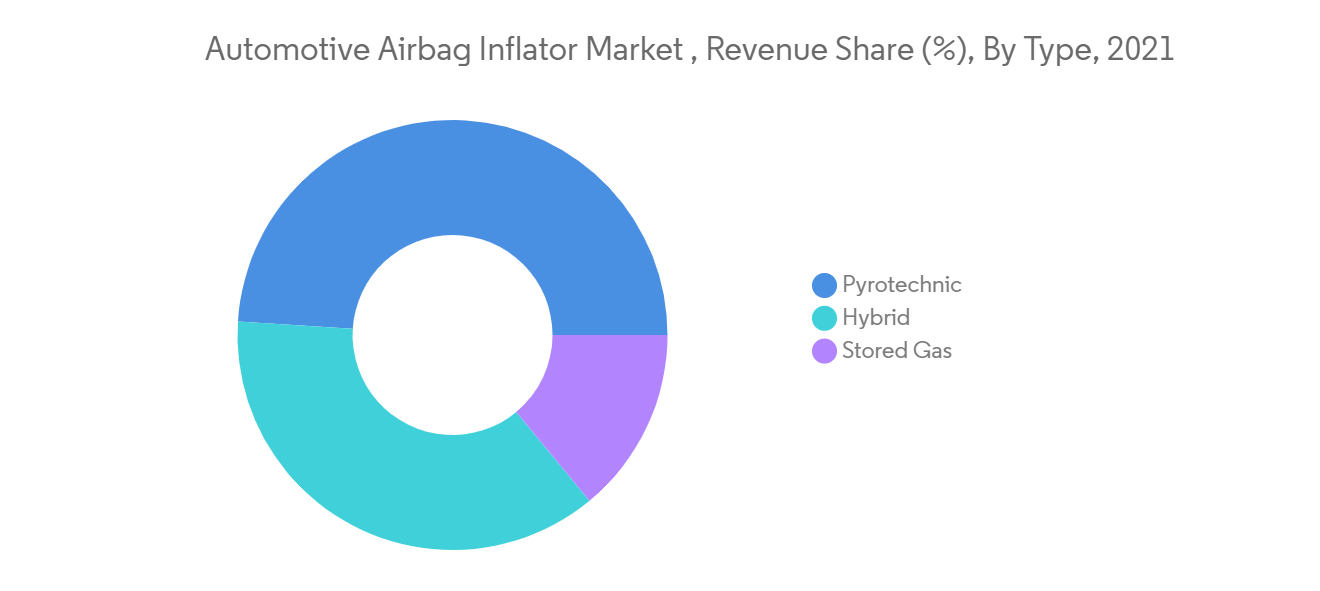 Automotive Airbag Inflator Market , Revenue Share (%), By Type, 2021

Pyrotechnic
Hybrid
Stored Gas